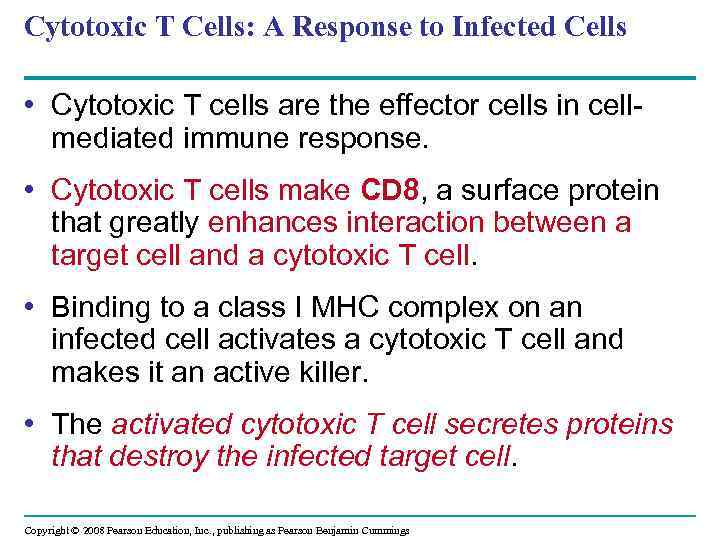 Cytotoxic T Cells: A Response to Infected Cells

• Cytotoxic T cells are the effector cells in cell-mediated immune response.

• Cytotoxic T cells make CD8, a surface protein that greatly enhances interaction between a target cell and a cytotoxic T cell.

• Binding to a class I MHC complex on an infected cell activates a cytotoxic T cell and makes it an active killer.

• The activated cytotoxic T cell secretes proteins that destroy the infected target cell.

Copyright © 2008 Pearson Education, Inc., publishing as Pearson Benjamin Cummings